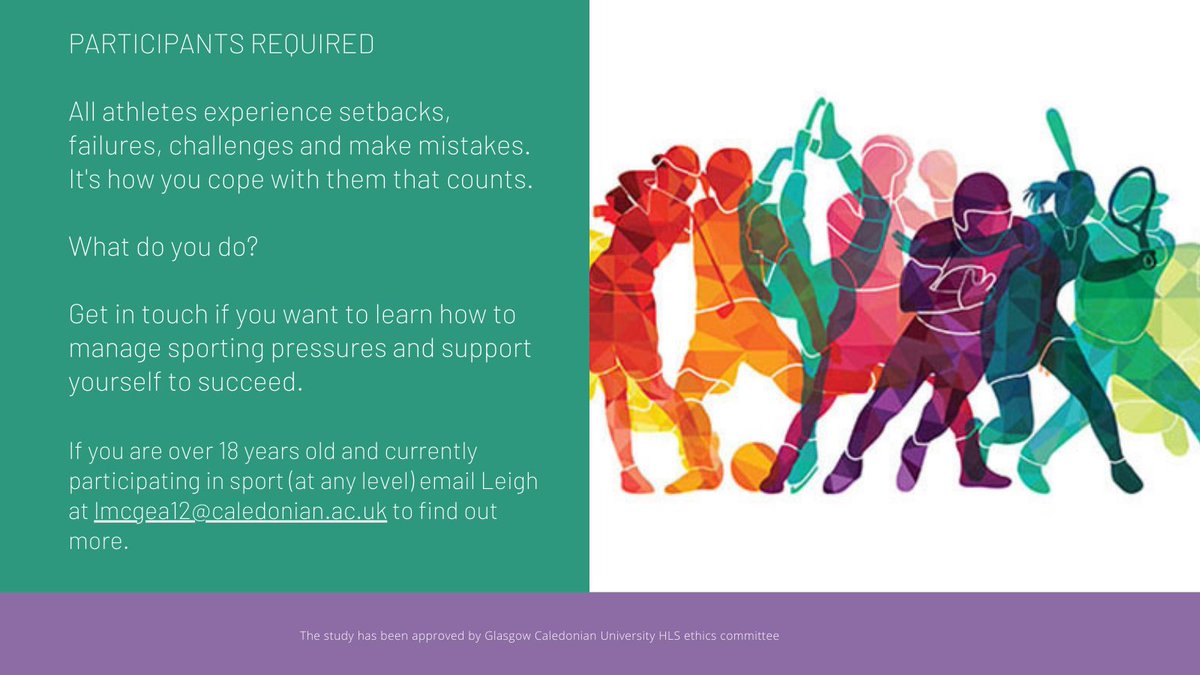 PARTICIPANTS REQUIRED

All athletes experience setbacks, failures, challenges and make mistakes. It's how you cope with them that counts.

What do you do?

Get in touch if you want to learn how to manage sporting pressures and support yourself to succeed.

If you are over 18 years old and currently participating in sport (at any level) email Leigh at lmcgea12@caledonian.ac.uk to find out more.

The study has been approved by Glasgow Caledonian University HLS ethics committee